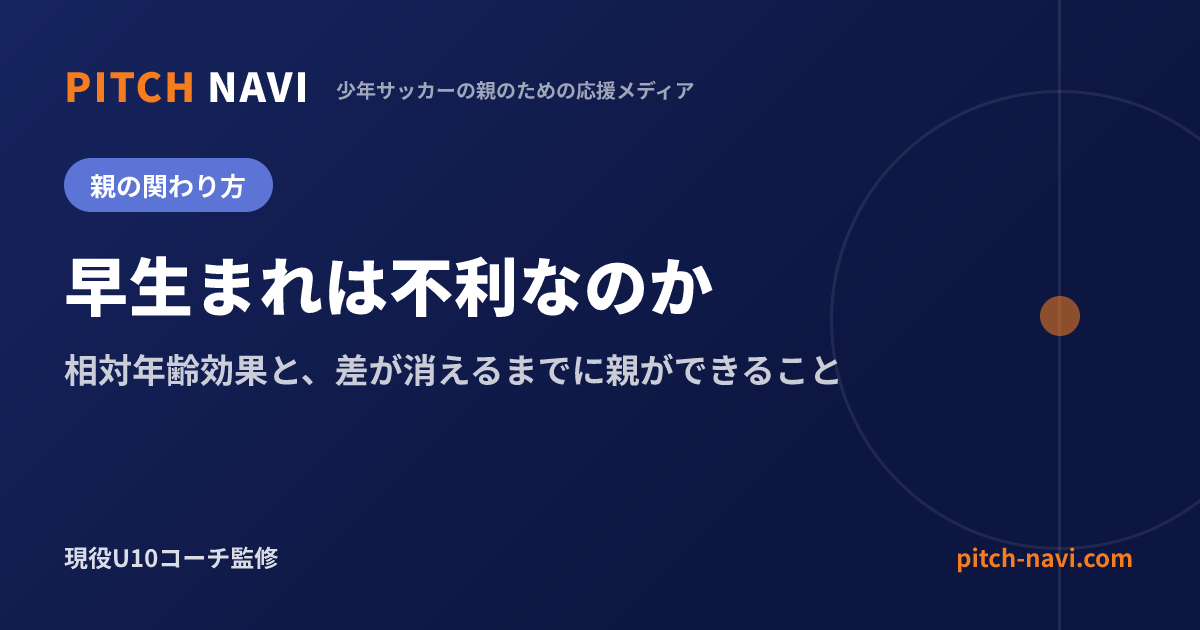 PITCH NAVI 少年サッカーの親のための応援メディア

親の関わり方

早生まれは不利なのか

相対年齢効果と、差が消えるまでに親ができること

現役U10コーチ監修

pitch-navi.com